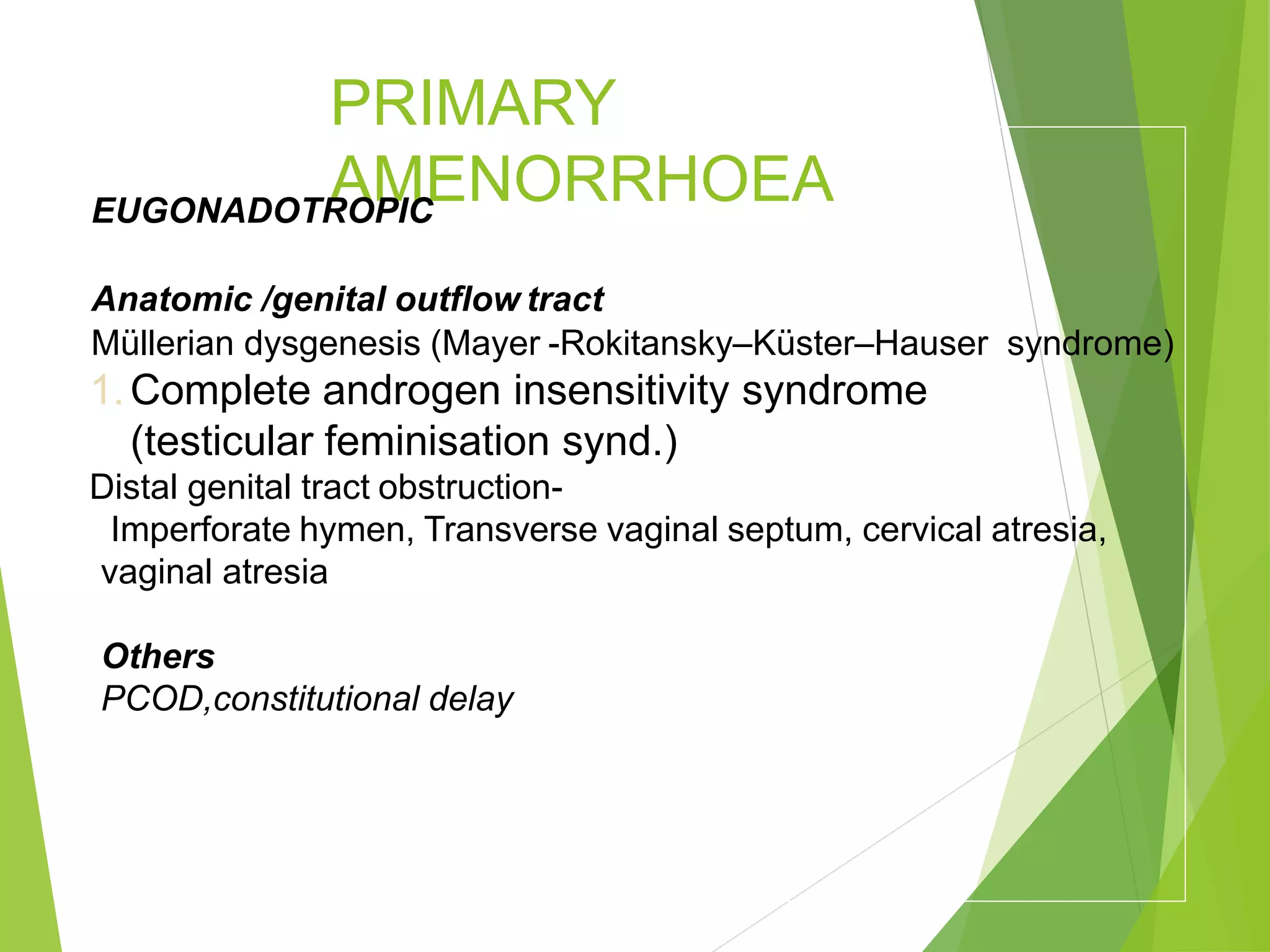 PRIMARY AMENORRHOEA

EUGONADOTROPIC

Anatomic /genital outflow tract

Müllerian dysgenesis (Mayer -Rokitansky–Küster–Hauser syndrome)

1. Complete androgen insensitivity syndrome (testicular feminisation synd.)

Distal genital tract obstruction-
Imperforate hymen, Transverse vaginal septum, cervical atresia, vaginal atresia

Others

PCOD,constitutional delay